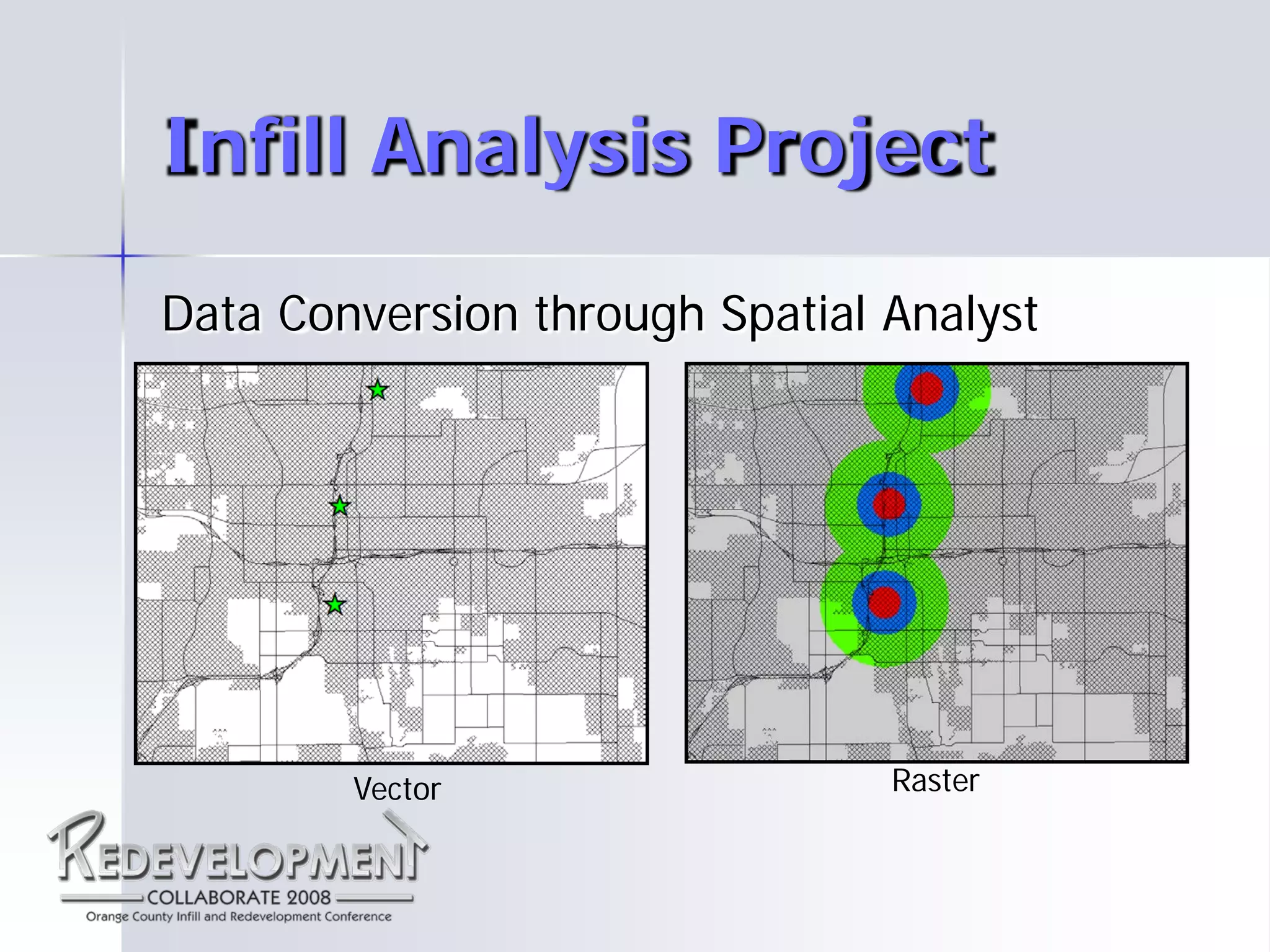 Infill Analysis Project

Data Conversion through Spatial Analyst

Vector

Raster

REDEVELOPMENT
COLLABORATE 2008
Orange County Infill and Redevelopment Conference